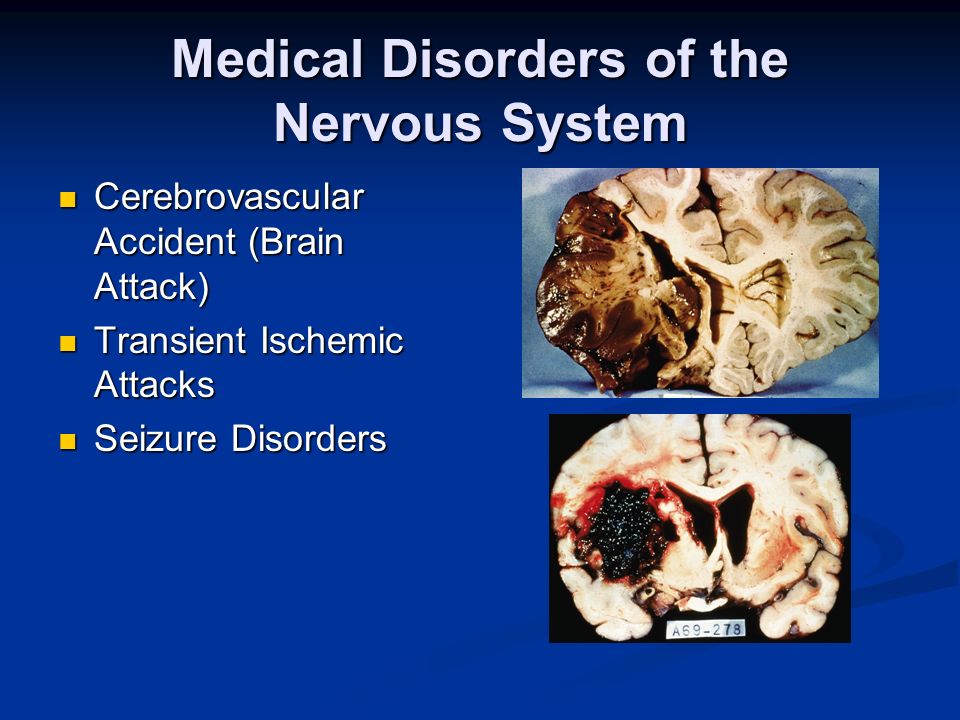 Medical Disorders of the Nervous System

- Cerebrovascular Accident (Brain Attack)
- Transient Ischemic Attacks
- Seizure Disorders

A69-278